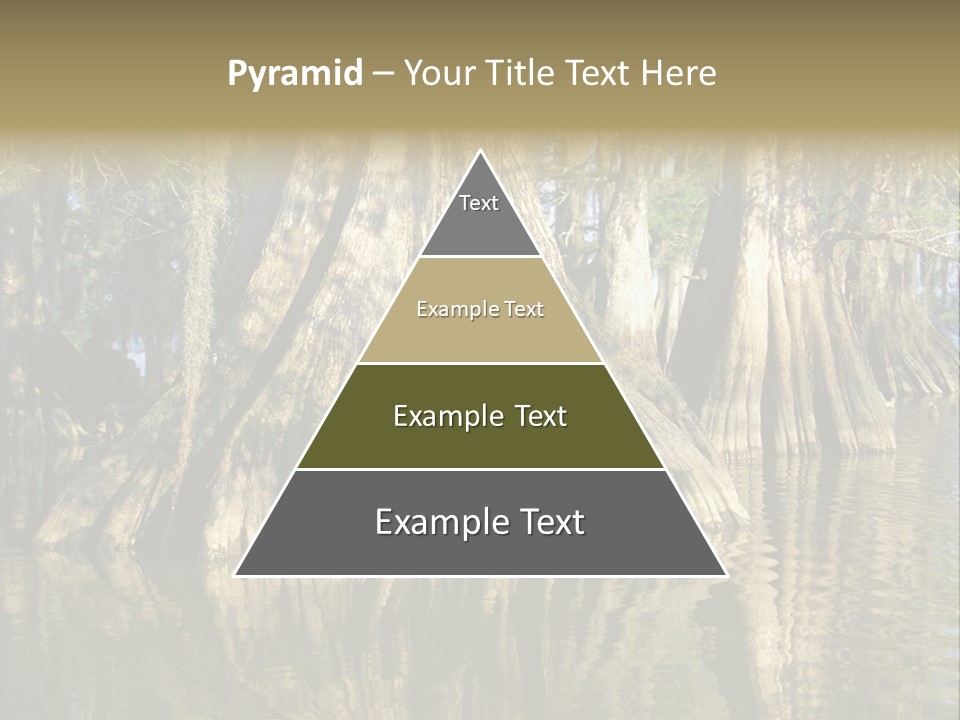 Pyramid – Your Title Text Here

Text

Example Text

Example Text

Example Text